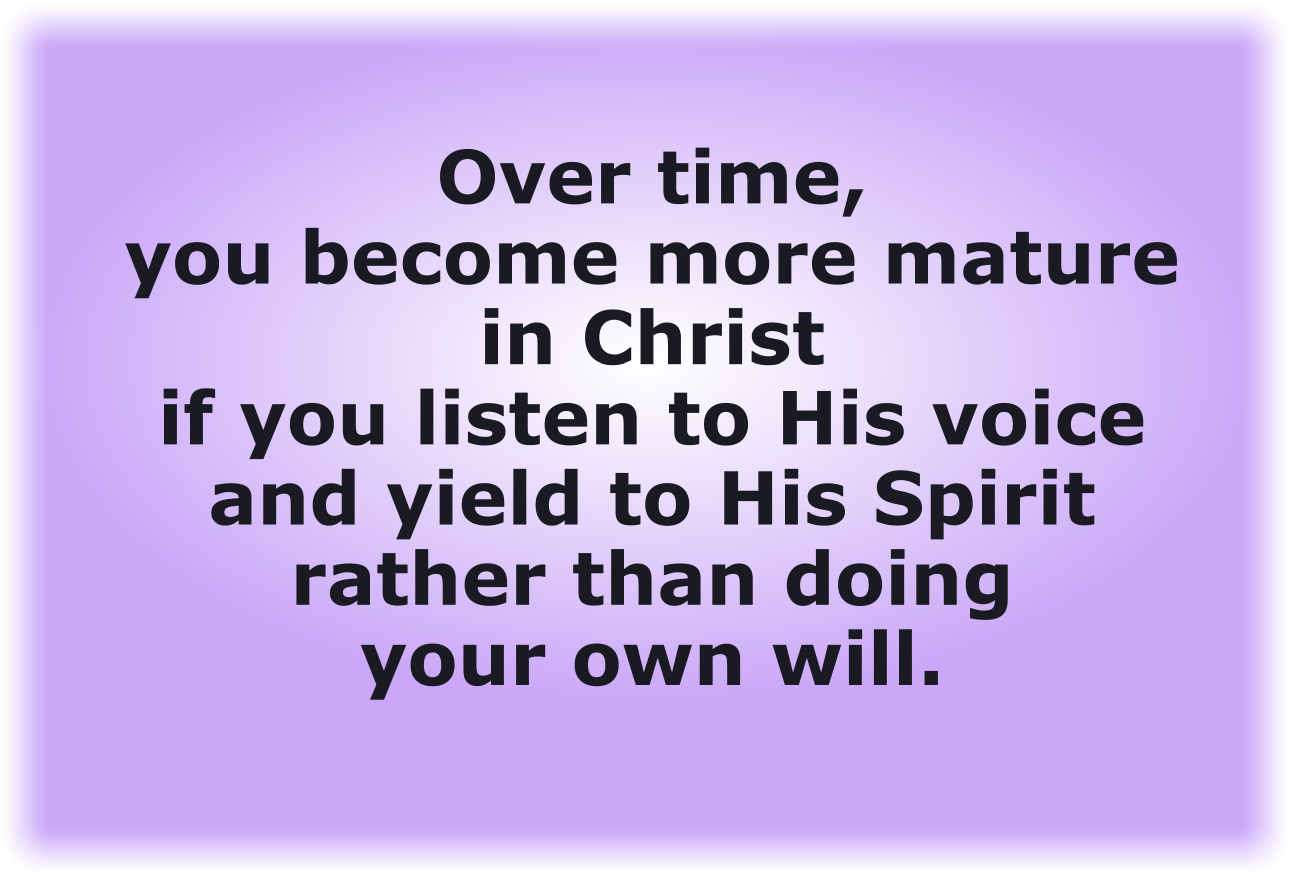 Over time,
you become more mature
in Christ
if you listen to His voice
and yield to His Spirit
rather than doing
your own will.